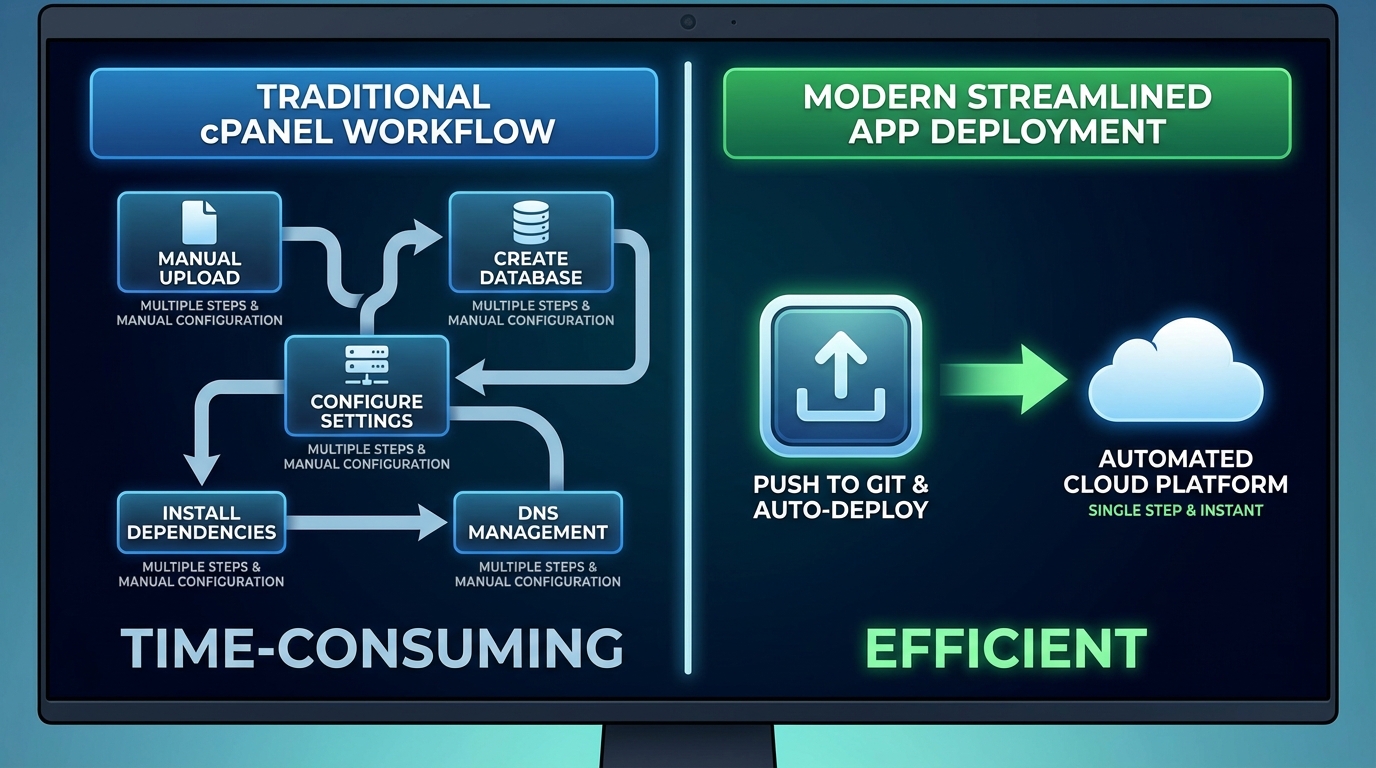 TRADITIONAL cPANEL WORKFLOW

MANUAL UPLOAD
MULTIPLE STEPS & MANUAL CONFIGURATION

CREATE DATABASE
MULTIPLE STEPS & MANUAL CONFIGURATION

CONFIGURE SETTINGS
MULTIPLE STEPS & MANUAL CONFIGURATION

INSTALL DEPENDENCIES
MULTIPLE STEPS & MANUAL CONFIGURATION

DNS MANAGEMENT
MULTIPLE STEPS & MANUAL CONFIGURATION

TIME-CONSUMING

MODERN STREAMLINED APP DEPLOYMENT

PUSH TO GIT & AUTO-DEPLOY

AUTOMATED CLOUD PLATFORM
SINGLE STEP & INSTANT

EFFICIENT